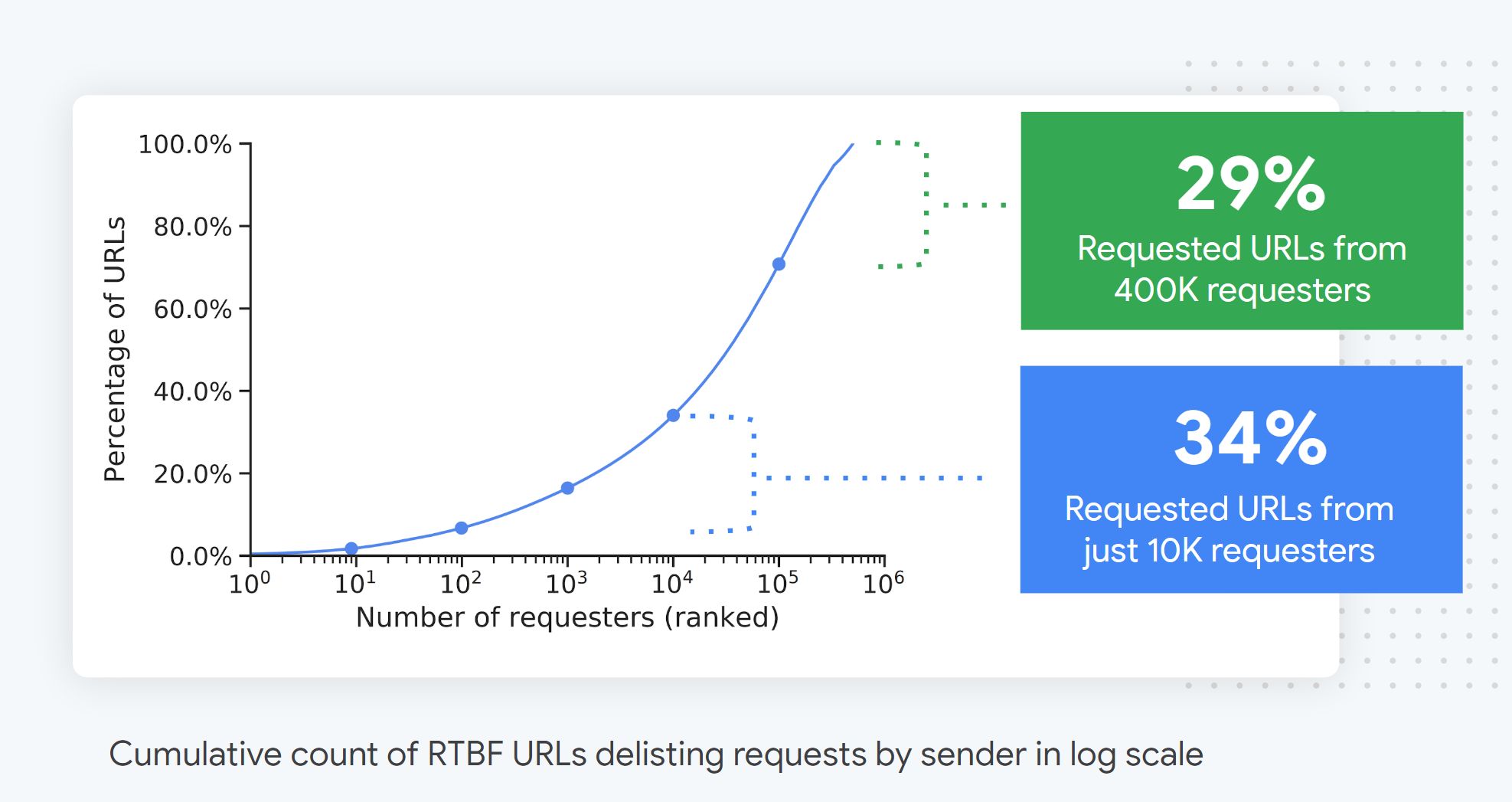 100.0%
80.0%
60.0%
40.0%
20.0%
0.0%

Percentage of URLs

$10^0$ $10^1$ $10^2$ $10^3$ $10^4$ $10^5$ $10^6$

Number of requesters (ranked)

29%
Requested URLs from 400K requesters

34%
Requested URLs from just 10K requesters

Cumulative count of RTBF URLs delisting requests by sender in log scale